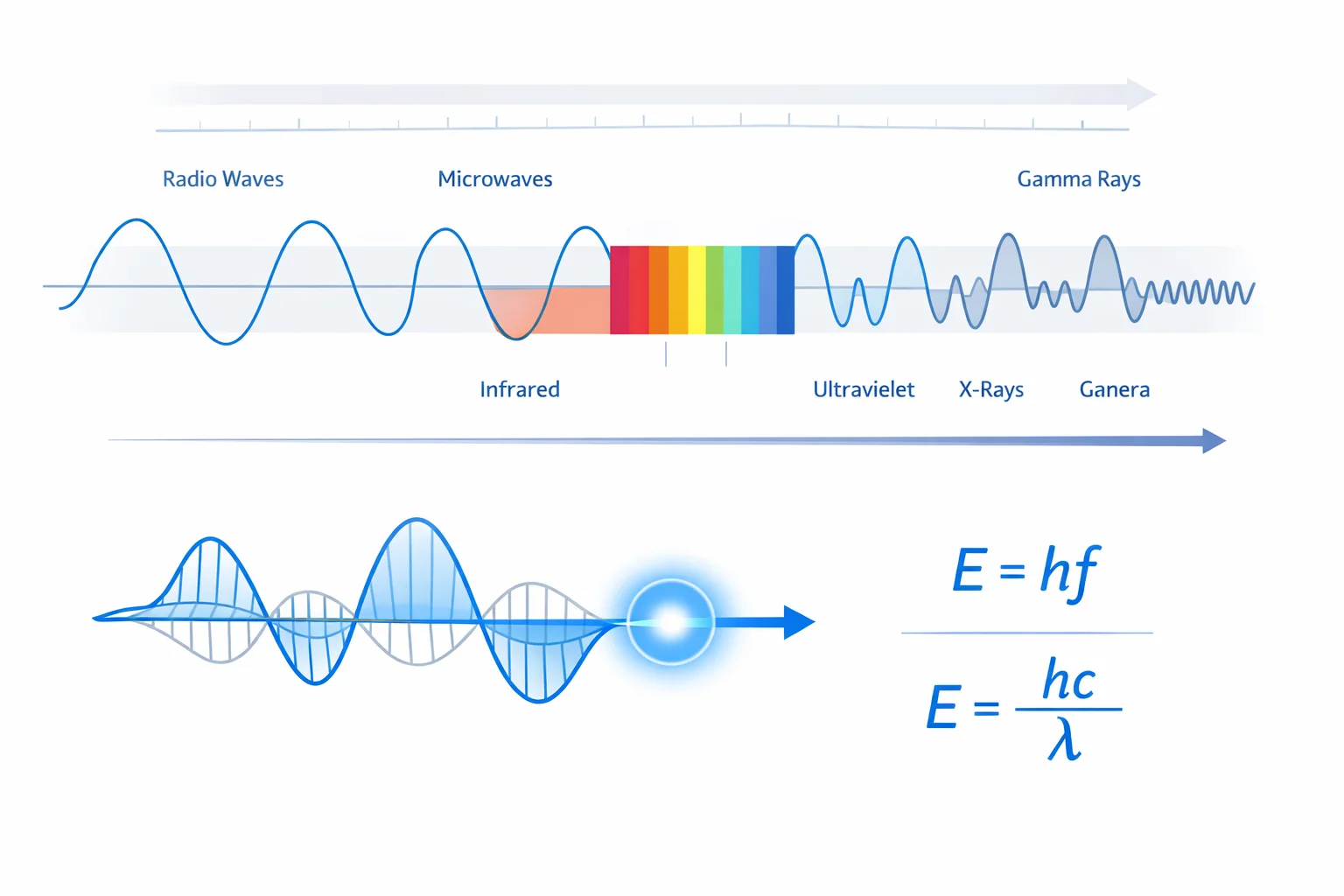 Radio Waves

Microwaves

Gamma Rays

Infrared

Ultravielet

X-Rays

Ganera

$E = hf$

$E = \frac{hc}{\lambda}$